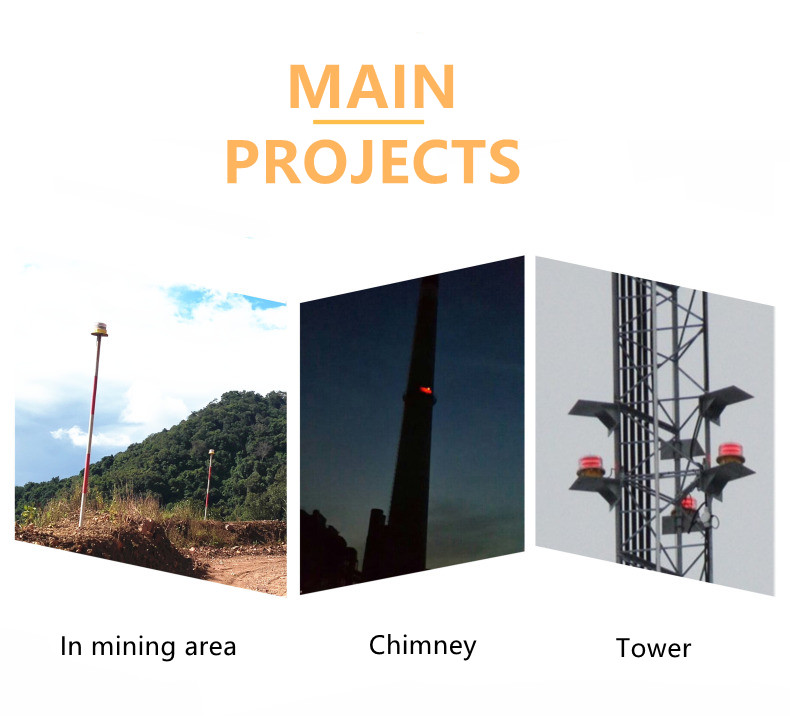 MAIN
PROJECTS

In mining area

Chimney

Tower